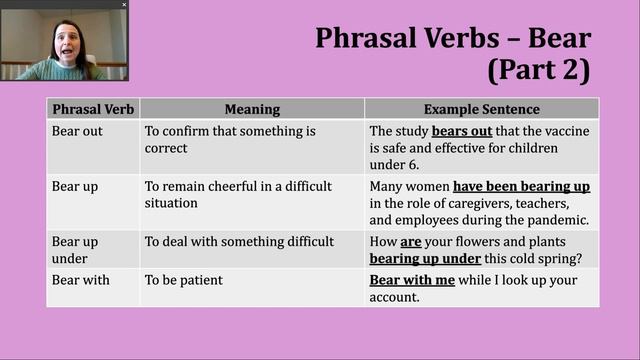 Phrasal Verbs – Bear (Part 2)

| Phrasal Verb | Meaning | Example Sentence |
|---|---|---|
| Bear out | To confirm that something is correct | The study bears out that the vaccine is safe and effective for children under 6. |
| Bear up | To remain cheerful in a difficult situation | Many women have been bearing up in the role of caregivers, teachers, and employees during the pandemic. |
| Bear up under | To deal with something difficult | How are your flowers and plants bearing up under this cold spring? |
| Bear with | To be patient | Bear with me while I look up your account. |